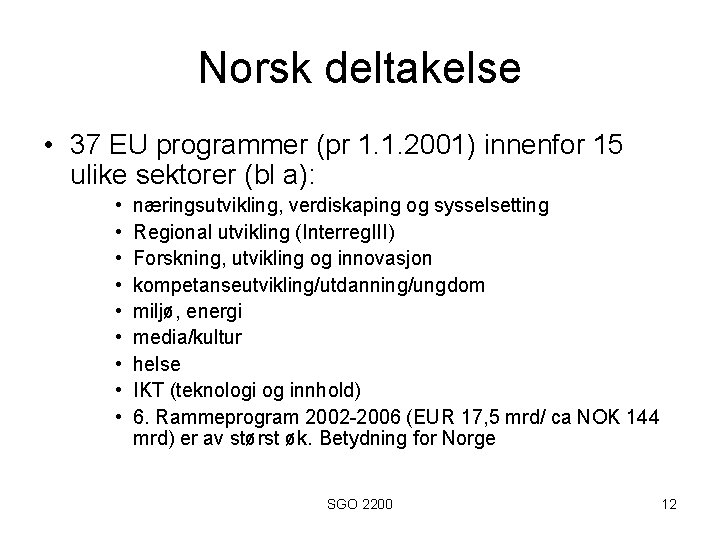 Norsk deltakelse

• 37 EU programmer (pr 1.1.2001) innenfor 15 ulike sektorer (bl a):
  • næringsutvikling, verdiskaping og sysselsetting
  • Regional utvikling (InterregIII)
  • Forskning, utvikling og innovasjon
  • kompetanseutvikling/utdanning/ungdom
  • miljø, energi
  • media/kultur
  • helse
  • IKT (teknologi og innhold)
  • 6. Rammeprogram 2002-2006 (EUR 17,5 mrd/ ca NOK 144 mrd) er av størst øk. Betydning for Norge

SGO 2200

12